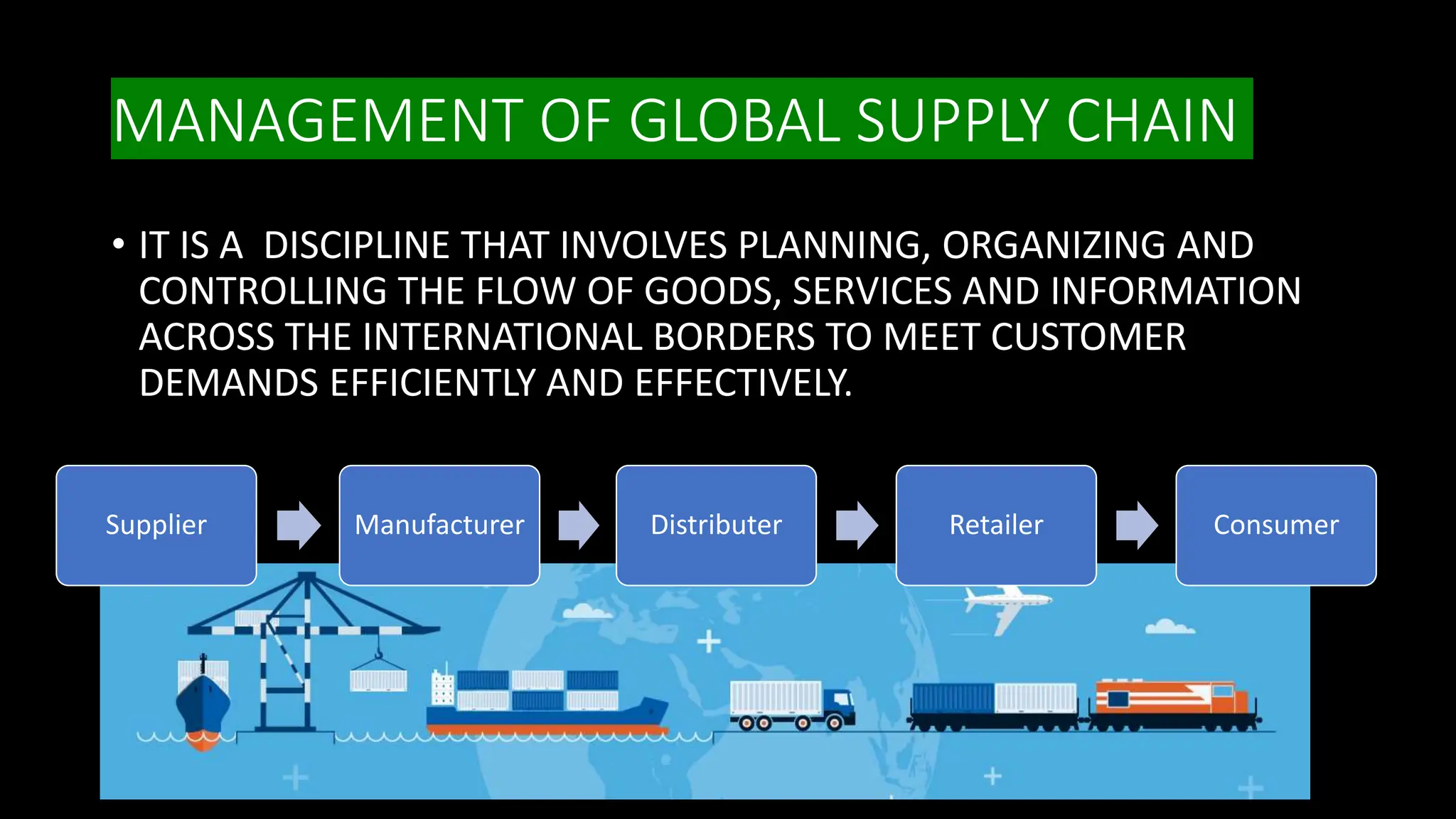 MANAGEMENT OF GLOBAL SUPPLY CHAIN

• IT IS A DISCIPLINE THAT INVOLVES PLANNING, ORGANIZING AND CONTROLLING THE FLOW OF GOODS, SERVICES AND INFORMATION ACROSS THE INTERNATIONAL BORDERS TO MEET CUSTOMER DEMANDS EFFICIENTLY AND EFFECTIVELY.

Supplier

Manufacturer

Distributer

Retailer

Consumer